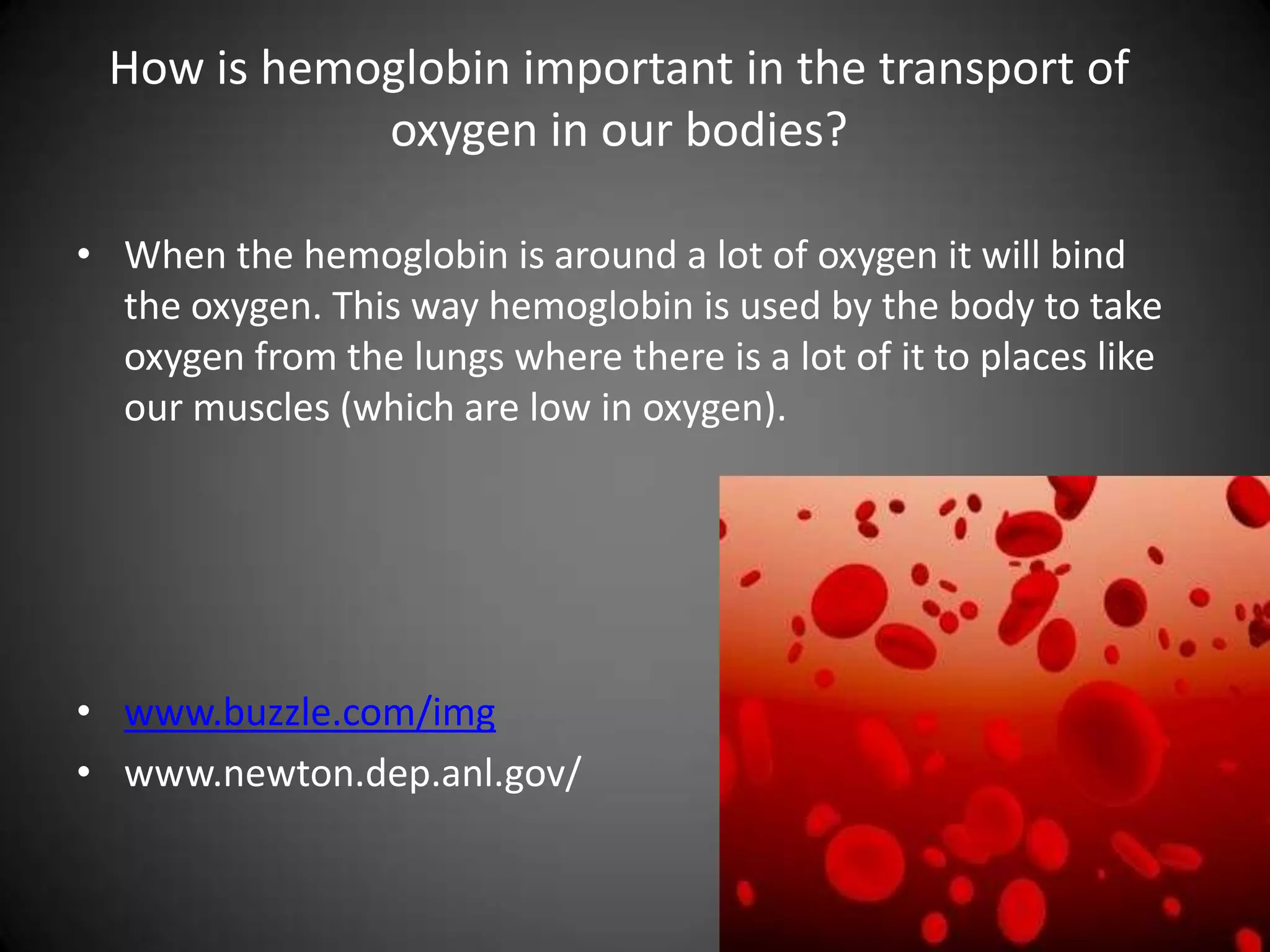 How is hemoglobin important in the transport of oxygen in our bodies?

• When the hemoglobin is around a lot of oxygen it will bind the oxygen. This way hemoglobin is used by the body to take oxygen from the lungs where there is a lot of it to places like our muscles (which are low in oxygen).

• www.buzzle.com/img
• www.newton.dep.anl.gov/